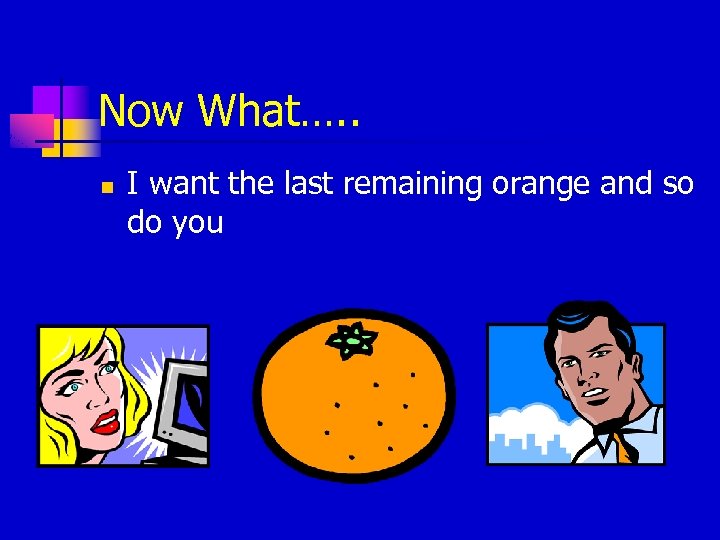 Now What…..

I want the last remaining orange and so do you